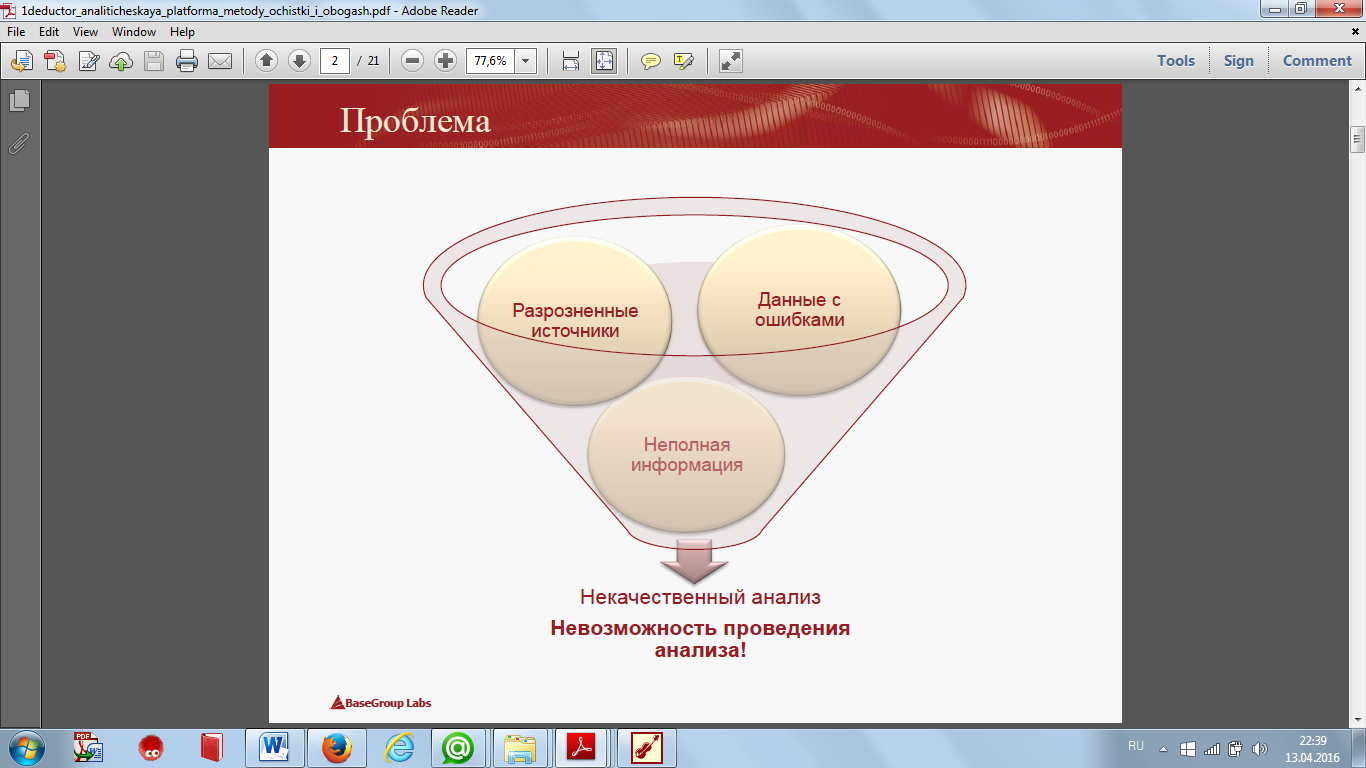 1deductor_analiticheskaya_platforma_metody_ochistki_i_obogash.pdf - Adobe Reader

File Edit View Window Help

2 / 21 77,6%

Tools Sign Comment

Проблема

Разрозненные источники

Данные с ошибками

Неполная информация

Некачественный анализ

Невозможность проведения анализа!

BaseGroup Labs

RU 22:39 13.04.2016